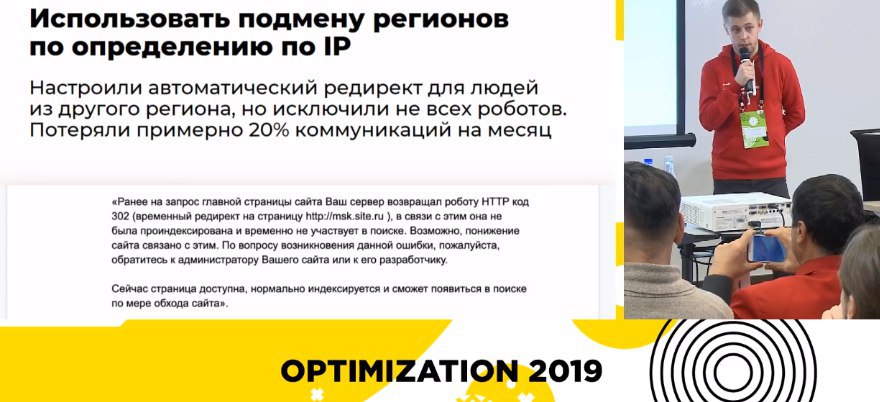 Использовать подмену регионов по определению по IP

Настроили автоматический редирект для людей из другого региона, но исключили не всех роботов. Потеряли примерно 20% коммуникаций на месяц

«Ранее на запрос главной страницы сайта Ваш сервер возвращал роботу HTTP код 302 (временный редирект на страницу http://msk.site.ru ), в связи с этим она не была проиндексирована и временно не участвует в поиске. Возможно, понижение сайта связано с этим. По вопросу возникновения данной ошибки, пожалуйста, обратитесь к администратору Вашего сайта или к его разработчику.

Сейчас страница доступна, нормально индексируется и сможет появиться в поиске по мере обхода сайта».

OPTIMIZATION 2019